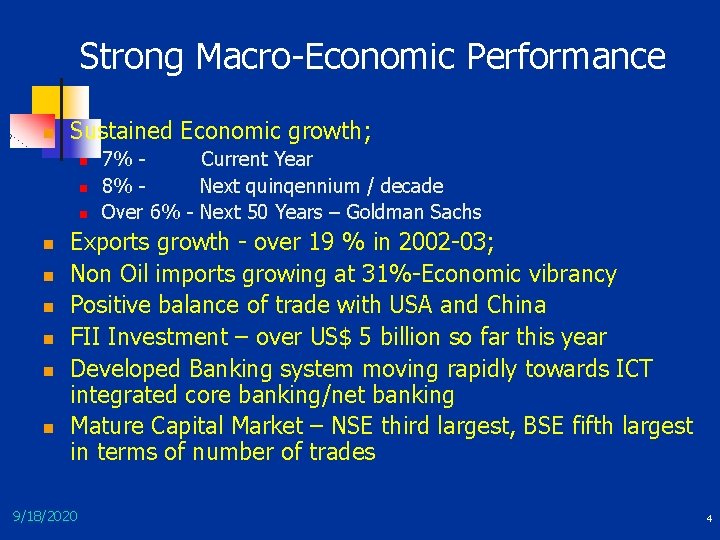 Strong Macro-Economic Performance

- Sustained Economic growth;
  - 7% - Current Year
  - 8% - Next quinqennium / decade
  - Over 6% - Next 50 Years – Goldman Sachs
- Exports growth - over 19 % in 2002-03;
- Non Oil imports growing at 31%-Economic vibrancy
- Positive balance of trade with USA and China
- FII Investment – over US$ 5 billion so far this year
- Developed Banking system moving rapidly towards ICT integrated core banking/net banking
- Mature Capital Market – NSE third largest, BSE fifth largest in terms of number of trades

9/18/2020

4